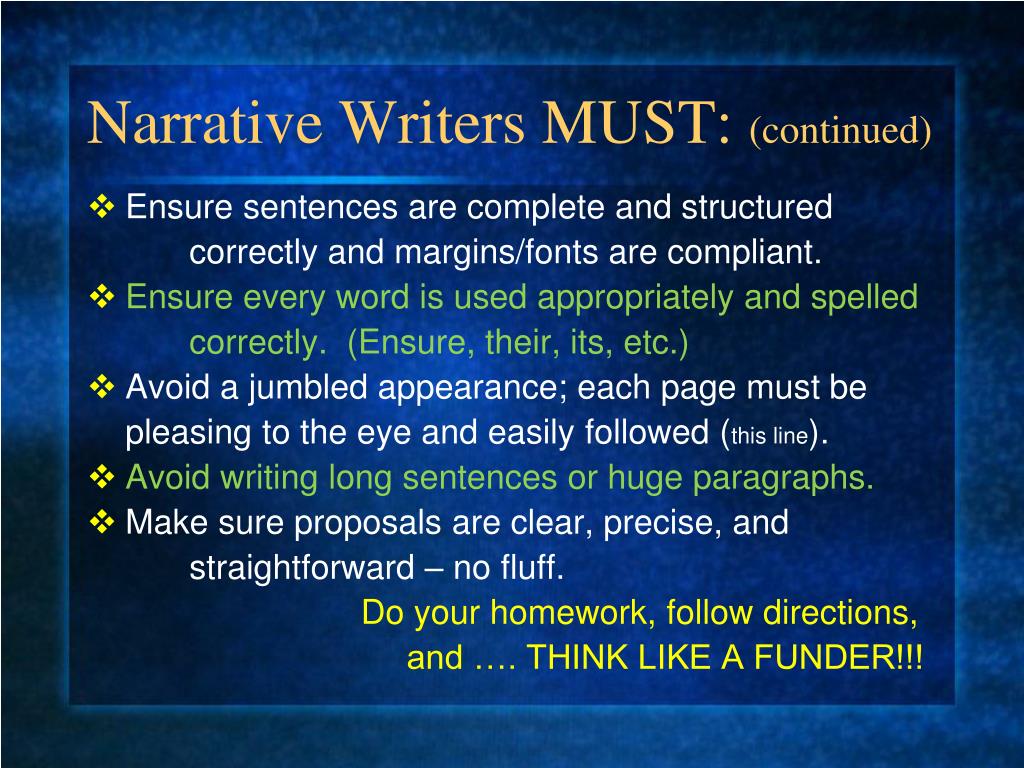 Narrative Writers MUST: (continued)

❖ Ensure sentences are complete and structured correctly and margins/fonts are compliant.
❖ Ensure every word is used appropriately and spelled correctly. (Ensure, their, its, etc.)
❖ Avoid a jumbled appearance; each page must be pleasing to the eye and easily followed (this line).
❖ Avoid writing long sentences or huge paragraphs.
❖ Make sure proposals are clear, precise, and straightforward – no fluff.

Do your homework, follow directions, and …. THINK LIKE A FUNDER!!!